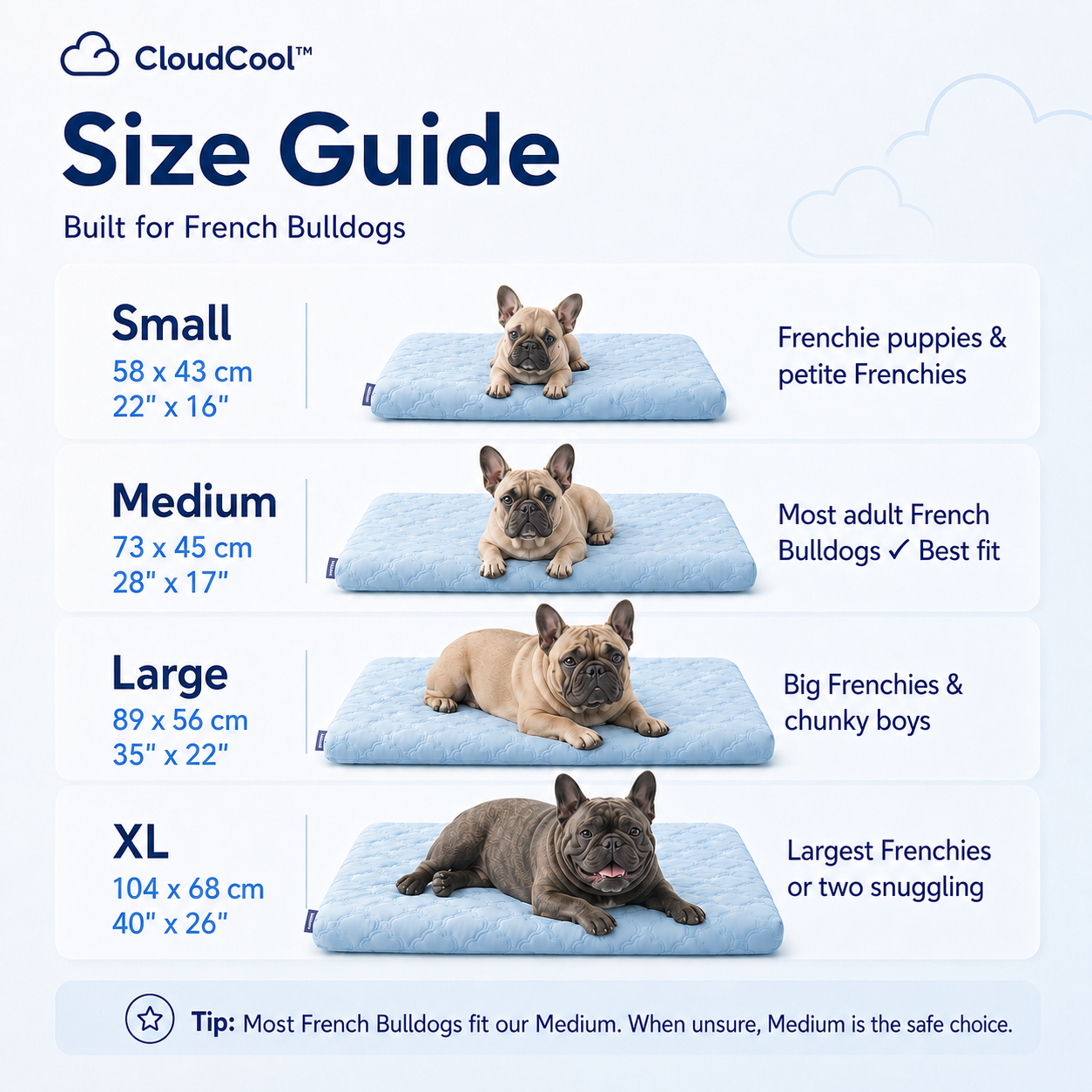 CloudCool™

Size Guide

Built for French Bulldogs

Small
58 x 43 cm
22" x 16"

Frenchie puppies & petite Frenchies

Medium
73 x 45 cm
28" x 17"

Most adult French Bulldogs ✓ Best fit

Large
89 x 56 cm
35" x 22"

Big Frenchies & chunky boys

XL
104 x 68 cm
40" x 26"

Largest Frenchies or two snuggling

Tip: Most French Bulldogs fit our Medium. When unsure, Medium is the safe choice.